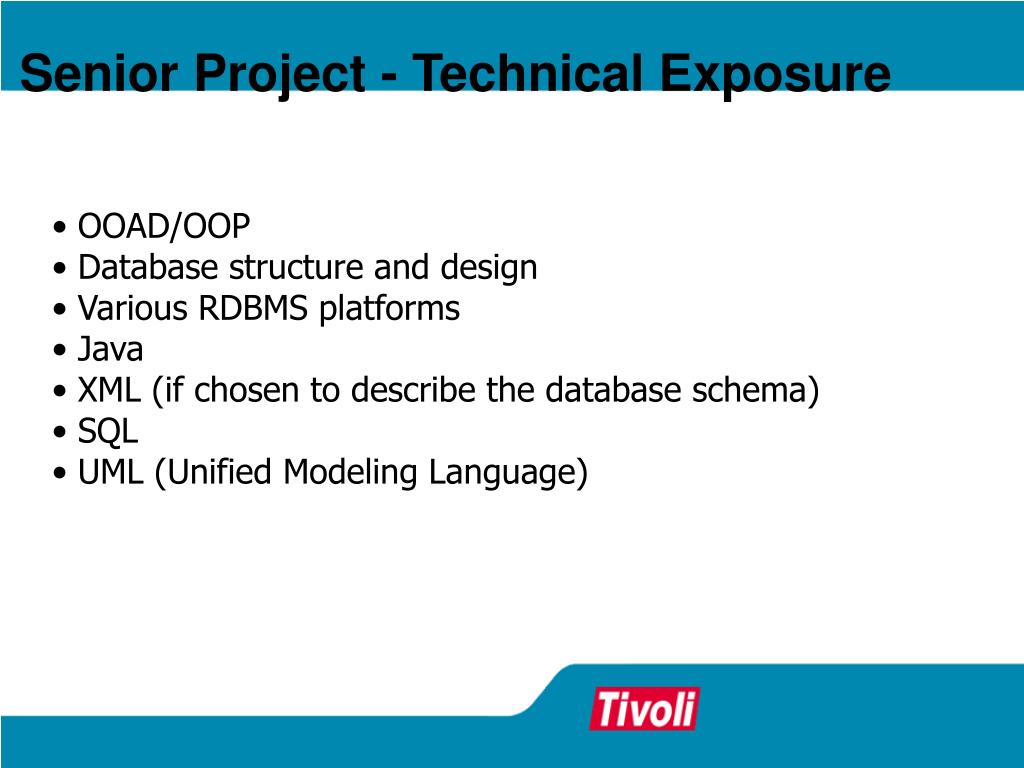 Senior Project - Technical Exposure

• OOAD/OOP
• Database structure and design
• Various RDBMS platforms
• Java
• XML (if chosen to describe the database schema)
• SQL
• UML (Unified Modeling Language)

Tivoli